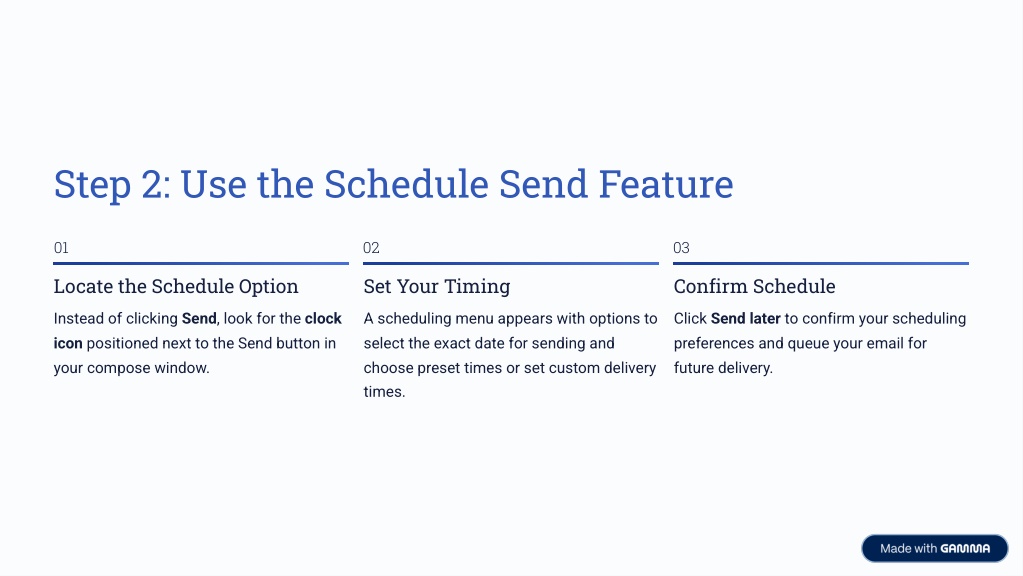 Step 2: Use the Schedule Send Feature

01

Locate the Schedule Option

Instead of clicking Send, look for the clock icon positioned next to the Send button in your compose window.

02

Set Your Timing

A scheduling menu appears with options to select the exact date for sending and choose preset times or set custom delivery times.

03

Confirm Schedule

Click Send later to confirm your scheduling preferences and queue your email for future delivery.

Made with GAMMA